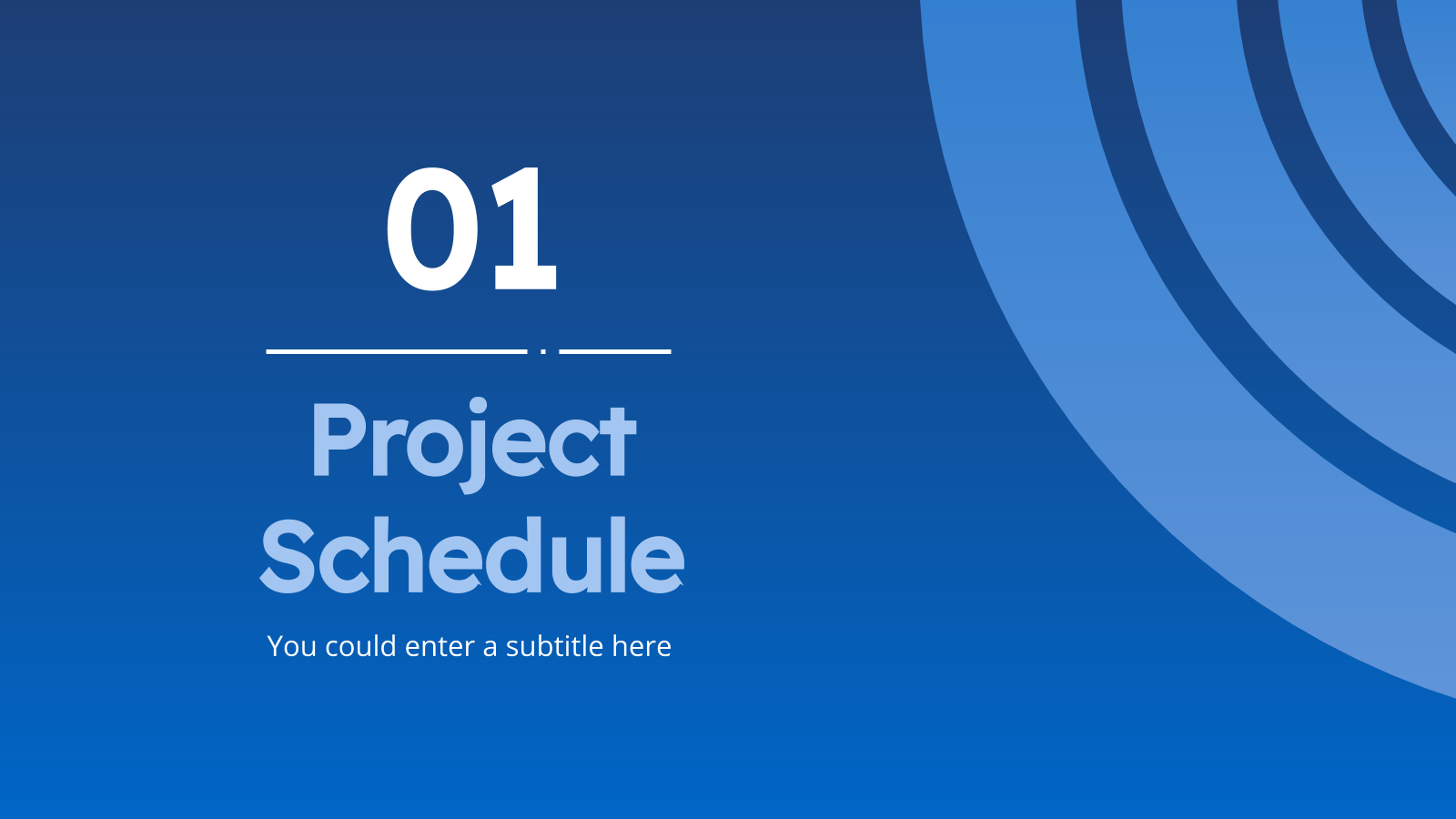 01

Project Schedule

You could enter a subtitle here